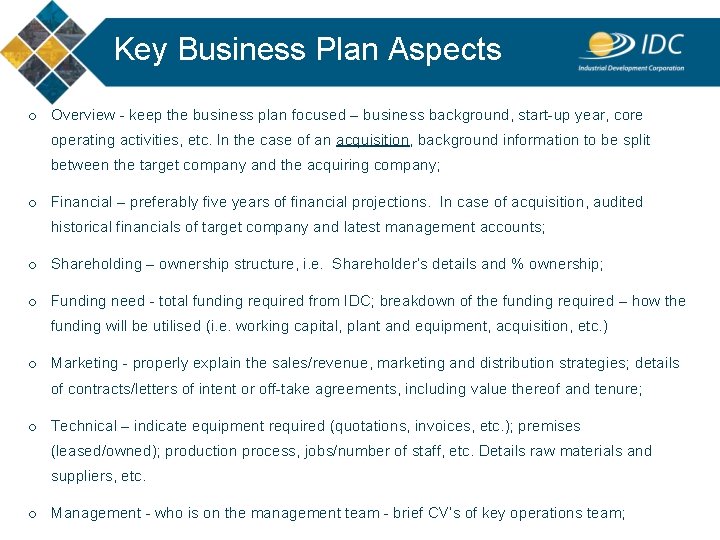 Key Business Plan Aspects

IDC
Industrial Development Corporation

o Overview - keep the business plan focused – business background, start-up year, core operating activities, etc. In the case of an acquisition, background information to be split between the target company and the acquiring company;

o Financial – preferably five years of financial projections. In case of acquisition, audited historical financials of target company and latest management accounts;

o Shareholding – ownership structure, i.e. Shareholder's details and % ownership;

o Funding need - total funding required from IDC; breakdown of the funding required – how the funding will be utilised (i.e. working capital, plant and equipment, acquisition, etc.)

o Marketing - properly explain the sales/revenue, marketing and distribution strategies; details of contracts/letters of intent or off-take agreements, including value thereof and tenure;

o Technical – indicate equipment required (quotations, invoices, etc.); premises (leased/owned); production process, jobs/number of staff, etc. Details raw materials and suppliers, etc.

o Management - who is on the management team - brief CV's of key operations team;